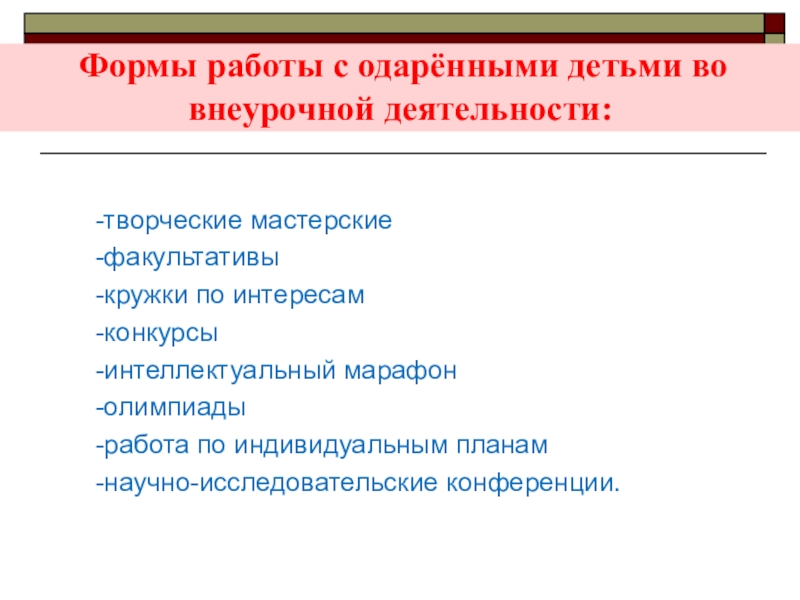 Формы работы с одарёнными детьми во внеурочной деятельности:

-творческие мастерские
-факультативы
-кружки по интересам
-конкурсы
-интеллектуальный марафон
-олимпиады
-работа по индивидуальным планам
-научно-исследовательские конференции.